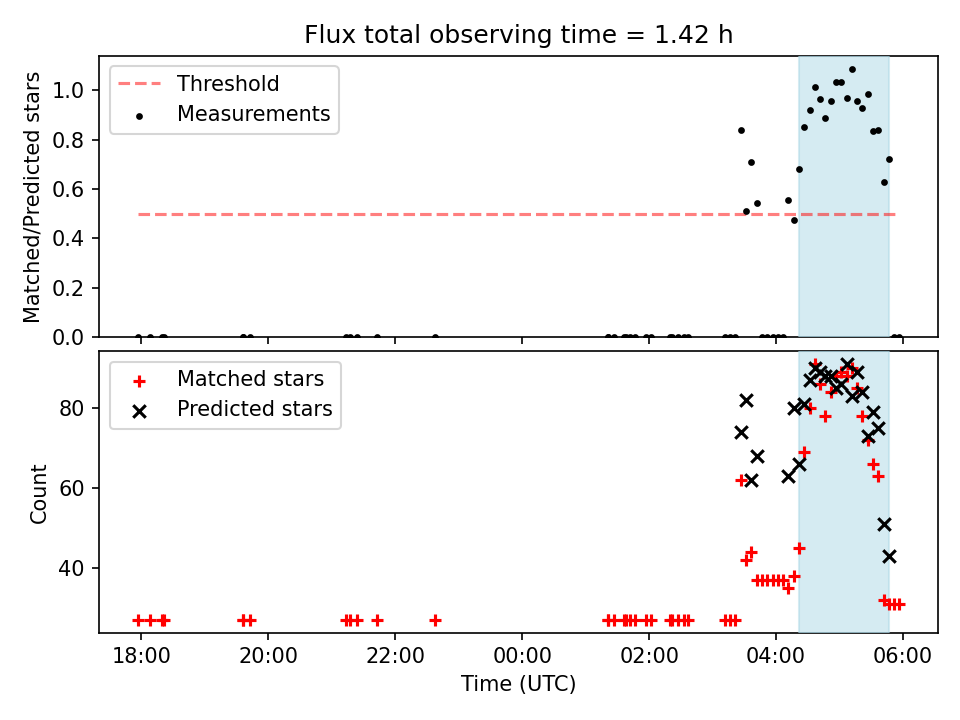 Flux total observing time = 1.42 h

Threshold
Measurements

Matched/Predicted stars

1.0
0.8
0.6
0.4
0.2
0.0

Matched stars
Predicted stars

Count

80
60
40

18:00
20:00
22:00
00:00
02:00
04:00
06:00

Time (UTC)